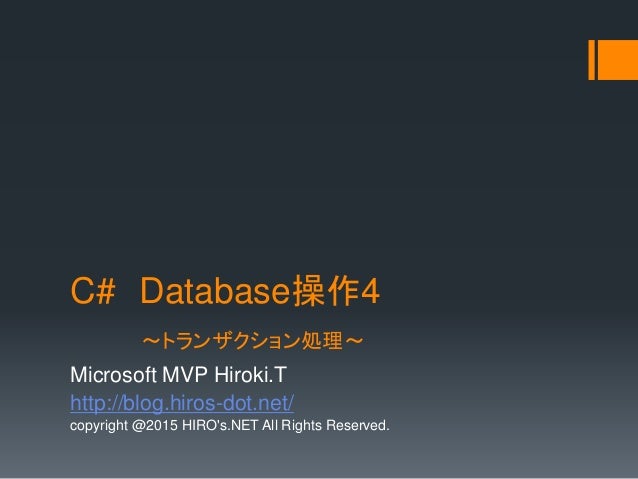 C#　Database操作4

～トランザクション処理～

Microsoft MVP Hiroki.T
http://blog.hiros-dot.net/
copyright @2015 HIRO's.NET All Rights Reserved.